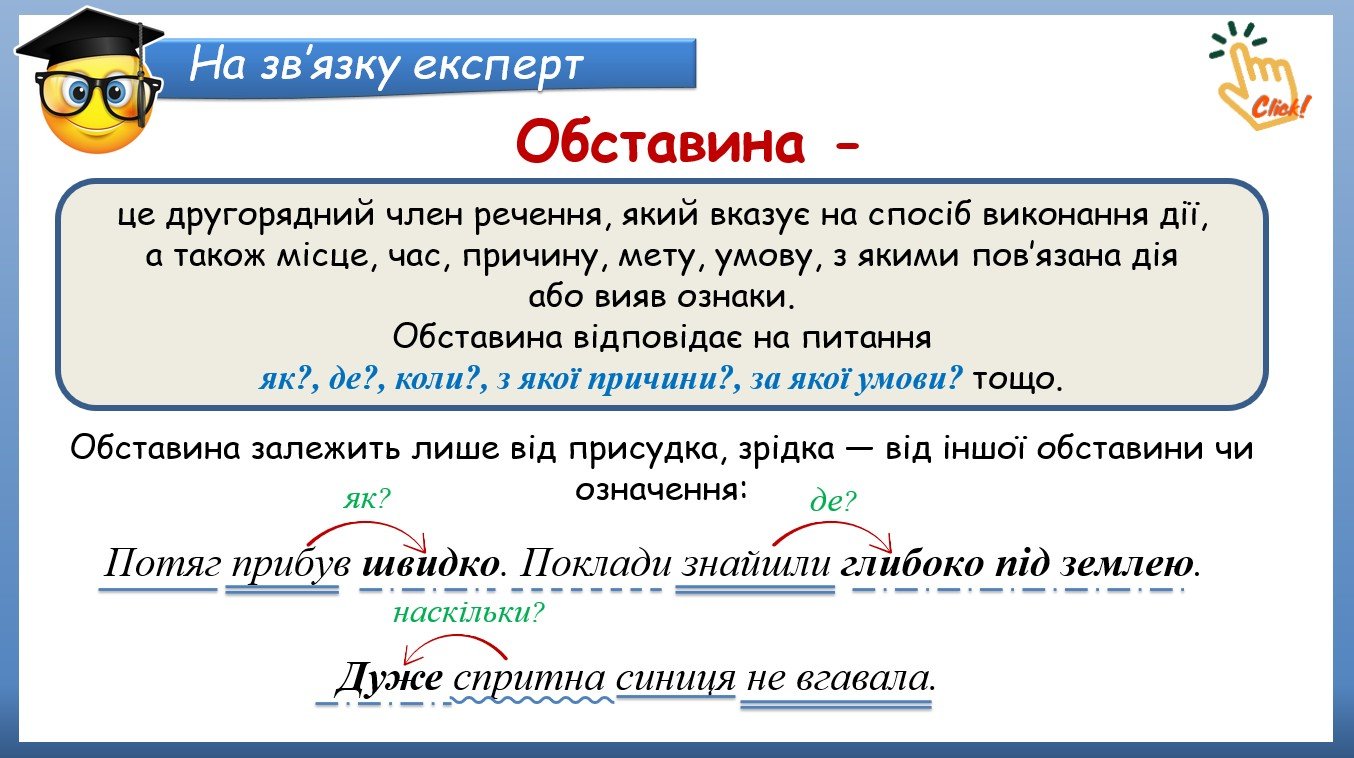 На зв'язку експерт

Click!

Обставина -

це другорядний член речення, який вказує на спосіб виконання дії, а також місце, час, причину, мету, умову, з якими пов'язана дія або вияв ознаки.
Обставина відповідає на питання
як?, де?, коли?, з якої причини?, за якої умови? тощо.

Обставина залежить лише від присудка, зрідка — від іншої обставини чи означення:

як?
де?

Потяг прибув швидко. Поклади знайшли глибоко під землею.

наскільки?

Дуже спритна синиця не вгавала.